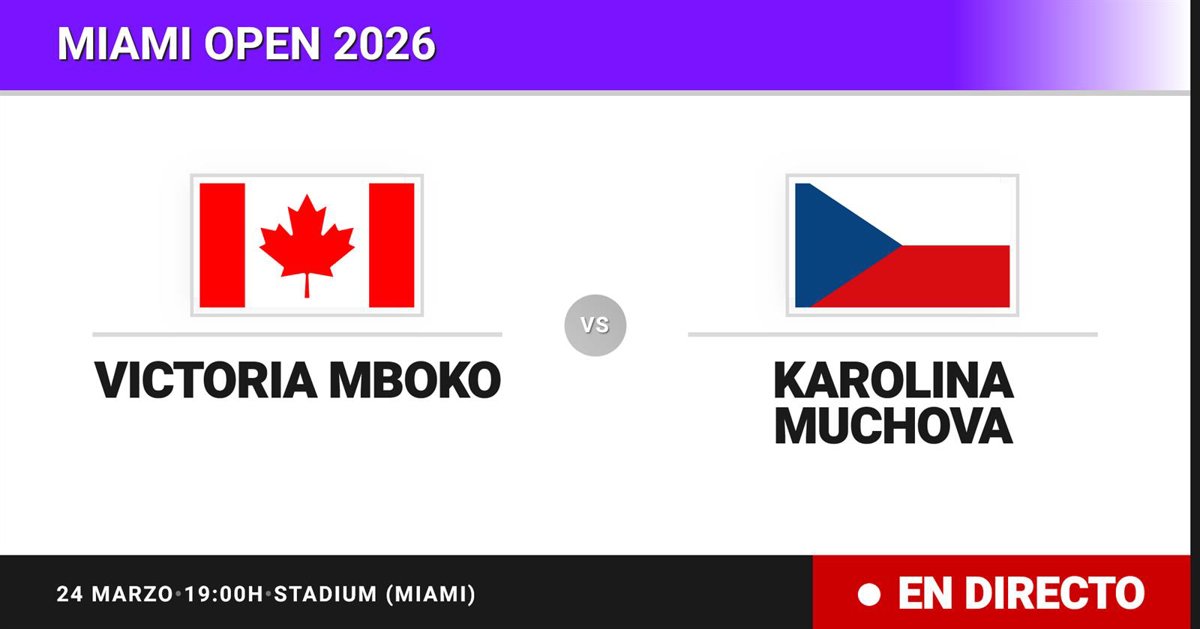 MIAMI OPEN 2026

VICTORIA MBOKO

VS

KAROLINA MUCHOVA

24 MARZO•19:00H•STADIUM (MIAMI)

EN DIRECTO